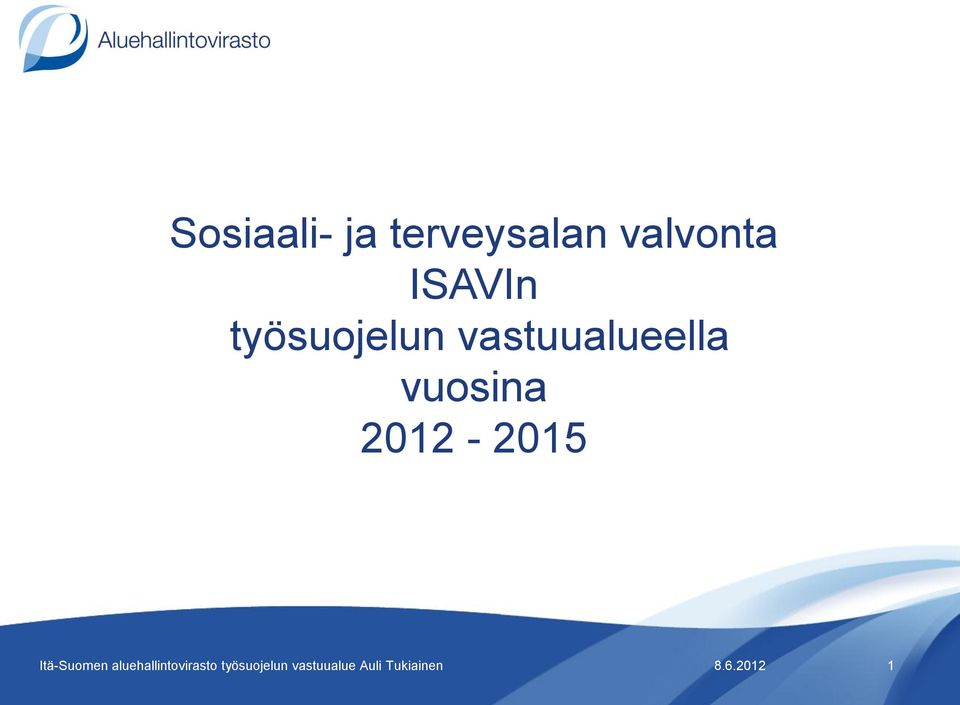 Aluehallintovirasto

Sosiaali- ja terveysalan valvonta
ISAVIn
työsuojelun vastuualueella
vuosina
2012 - 2015

Itä-Suomen aluehallintovirasto työsuojelun vastuualue Auli Tukiainen
8.6.2012
1